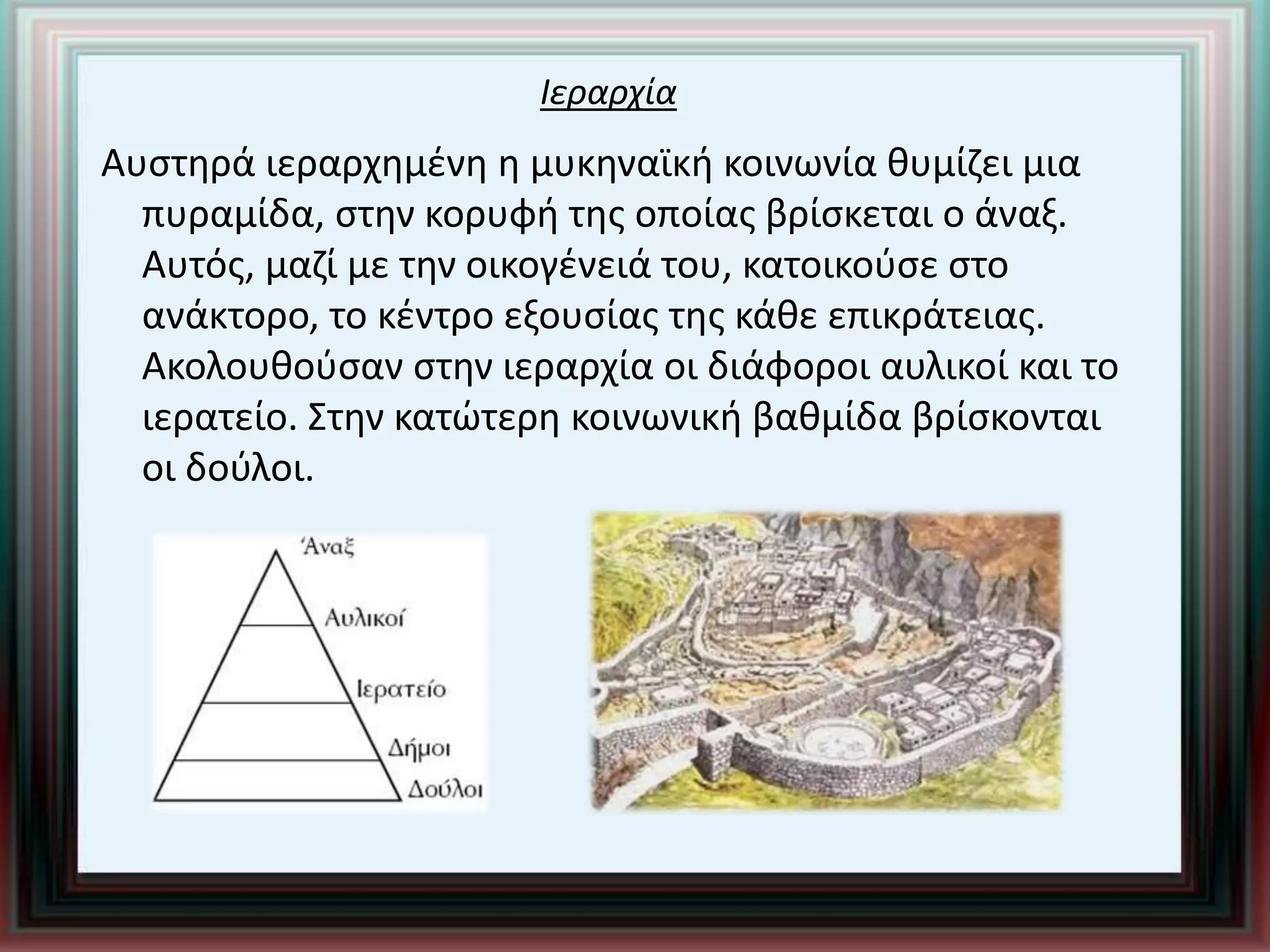 Ιεραρχία

Αυστηρά ιεραρχημένη η μυκηναϊκή κοινωνία θυμίζει μια πυραμίδα, στην κορυφή της οποίας βρίσκεται ο άναξ. Αυτός, μαζί με την οικογένειά του, κατοικούσε στο ανάκτορο, το κέντρο εξουσίας της κάθε επικράτειας. Ακολουθούσαν στην ιεραρχία οι διάφοροι αυλικοί και το ιερατείο. Στην κατώτερη κοινωνική βαθμίδα βρίσκονται οι δούλοι.

Άναξ
Αυλικοί
Ιερατείο
Δήμοι
Δούλοι